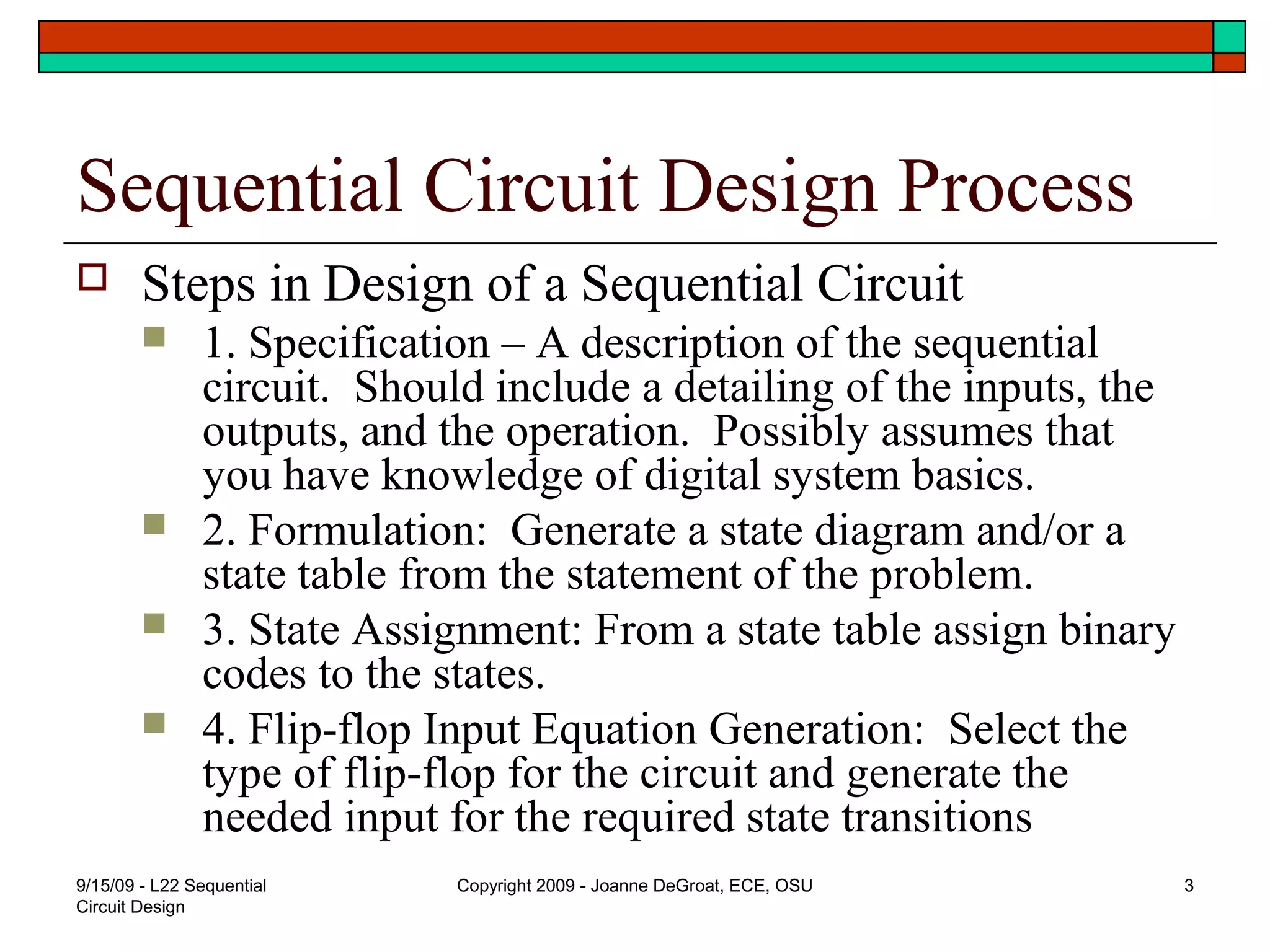 Sequential Circuit Design Process

Steps in Design of a Sequential Circuit

1. Specification – A description of the sequential circuit. Should include a detailing of the inputs, the outputs, and the operation. Possibly assumes that you have knowledge of digital system basics.

2. Formulation: Generate a state diagram and/or a state table from the statement of the problem.

3. State Assignment: From a state table assign binary codes to the states.

4. Flip-flop Input Equation Generation: Select the type of flip-flop for the circuit and generate the needed input for the required state transitions

9/15/09 - L22 Sequential Circuit Design

Copyright 2009 - Joanne DeGroat, ECE, OSU

3